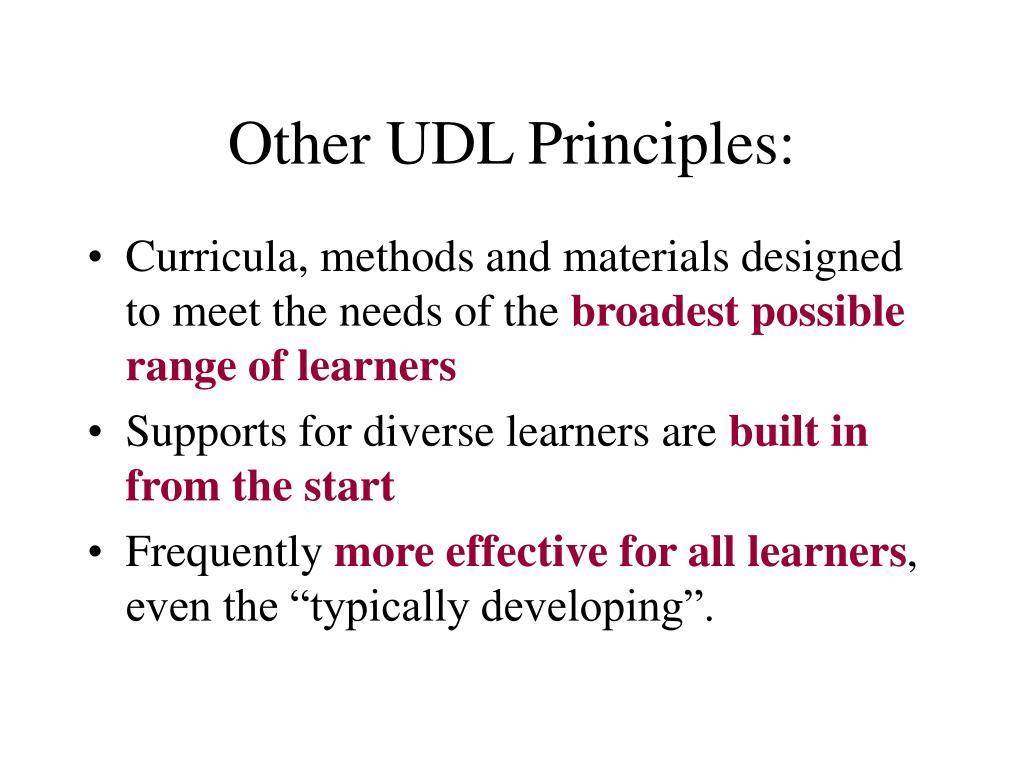 Other UDL Principles:

• Curricula, methods and materials designed to meet the needs of the broadest possible range of learners
• Supports for diverse learners are built in from the start
• Frequently more effective for all learners, even the “typically developing”.